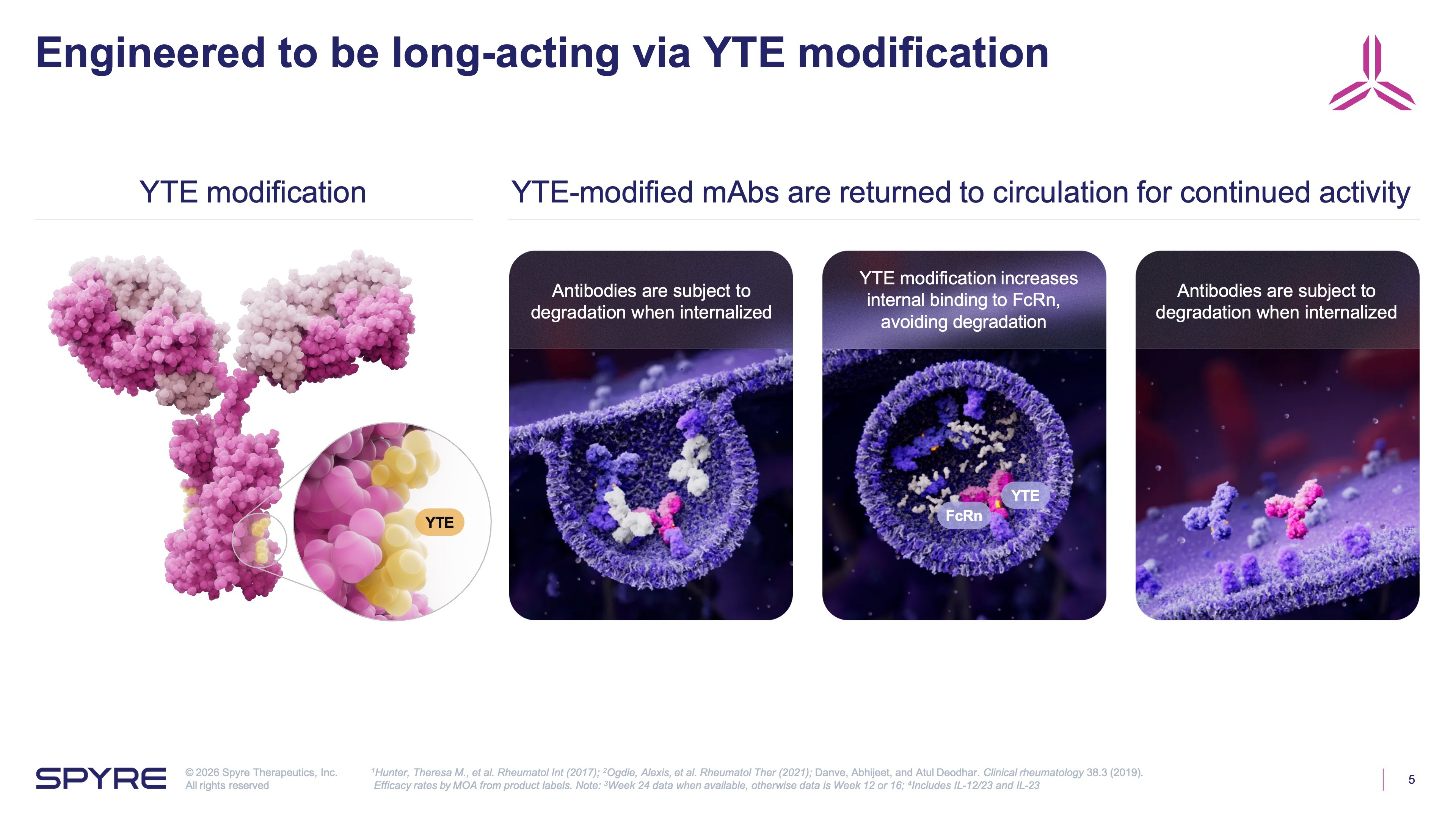 Engineered to be long-acting via YTE modification

YTE modification

YTE

YTE-modified mAbs are returned to circulation for continued activity

Antibodies are subject to degradation when internalized

YTE modification increases internal binding to FcRn, avoiding degradation

FcRn

YTE

Antibodies are subject to degradation when internalized

SPYRE

© 2026 Spyre Therapeutics, Inc.
All rights reserved

$^1$Hunter, Theresa M., et al. Rheumatol Int (2017); $^2$Ogdie, Alexis, et al. Rheumatol Ther (2021); Danve, Abhijeet, and Atul Deodhar. Clinical rheumatology 38.3 (2019).
Efficacy rates by MOA from product labels. Note: $^3$Week 24 data when available, otherwise data is Week 12 or 16; $^4$Includes IL-12/23 and IL-23

5